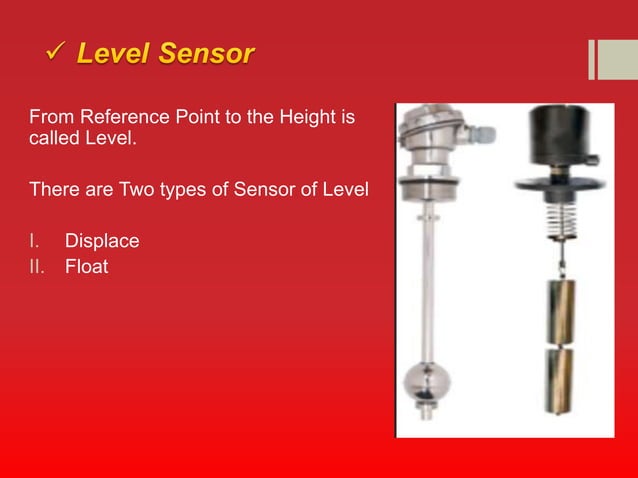 ✓ Level Sensor

From Reference Point to the Height is called Level.

There are Two types of Sensor of Level

I. Displace
II. Float